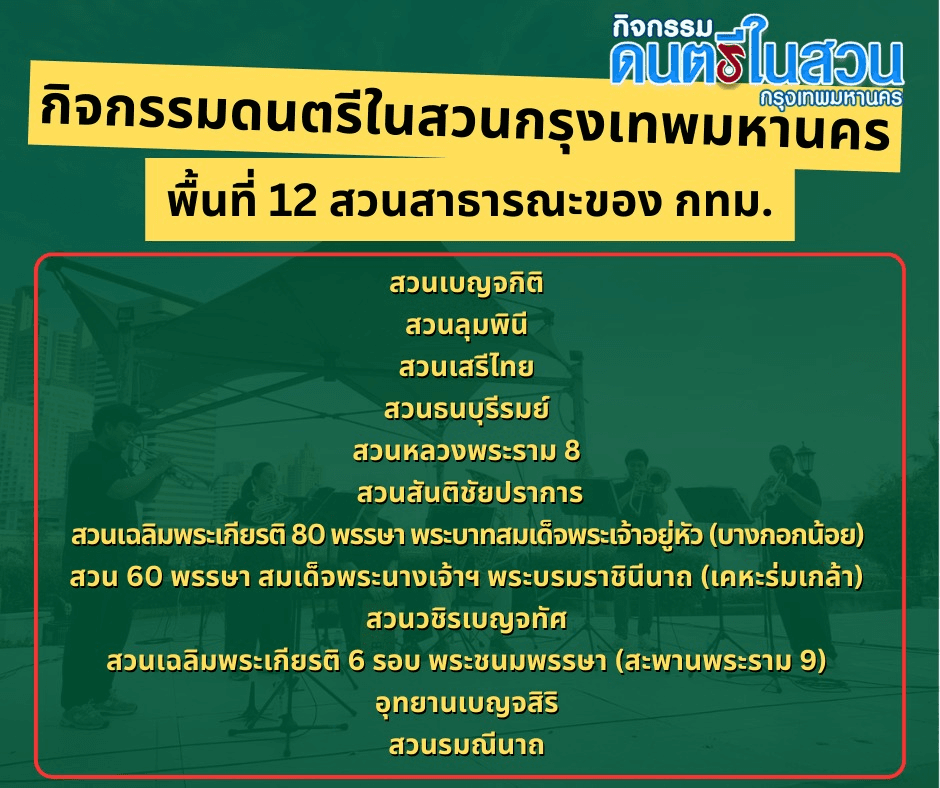 กิจกรรม
ดนตรีในสวน
กรุงเทพมหานคร

กิจกรรมดนตรีในสวนกรุงเทพมหานคร

พื้นที่ 12 สวนสาธารณะของ กทม.

สวนเบญจกิติ
สวนลุมพินี
สวนเสรีไทย
สวนธนบุรีรมย์
สวนหลวงพระราม 8
สวนสันติชัยปราการ
สวนเฉลิมพระเกียรติ 80 พรรษา พระบาทสมเด็จพระเจ้าอยู่หัว (บางกอกน้อย)
สวน 60 พรรษา สมเด็จพระนางเจ้าฯ พระบรมราชินีนาถ (เคหะร่มเกล้า)
สวนวชิรเบญจทัศ
สวนเฉลิมพระเกียรติ 6 รอบ พระชนมพรรษา (สะพานพระราม 9)
อุทยานเบญจสิริ
สวนรมณีนาถ